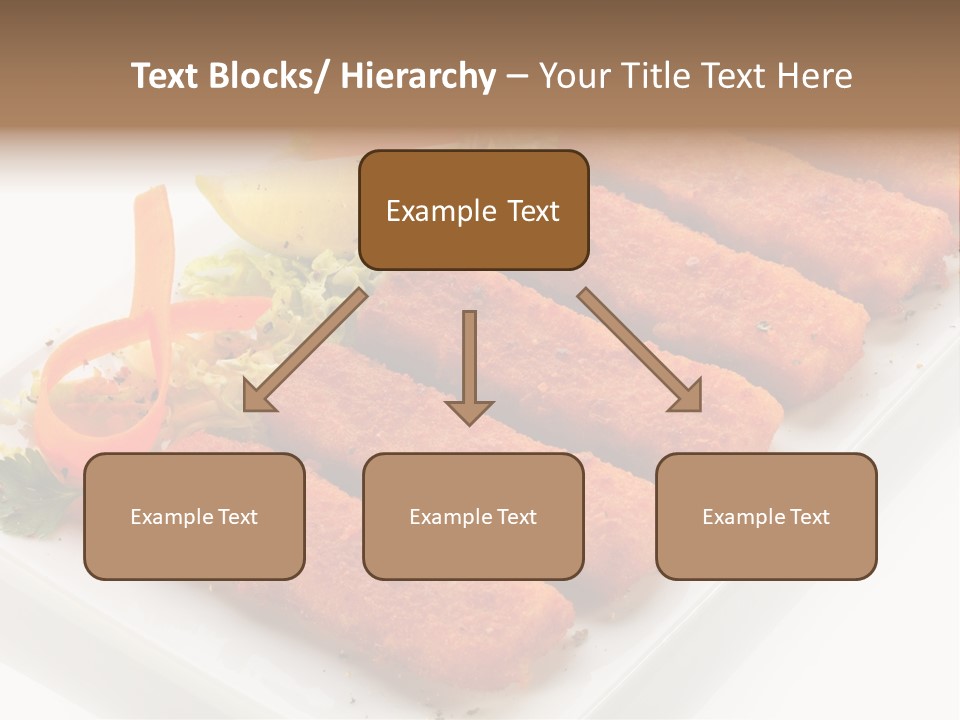 Text Blocks/ Hierarchy – Your Title Text Here

Example Text

Example Text

Example Text

Example Text